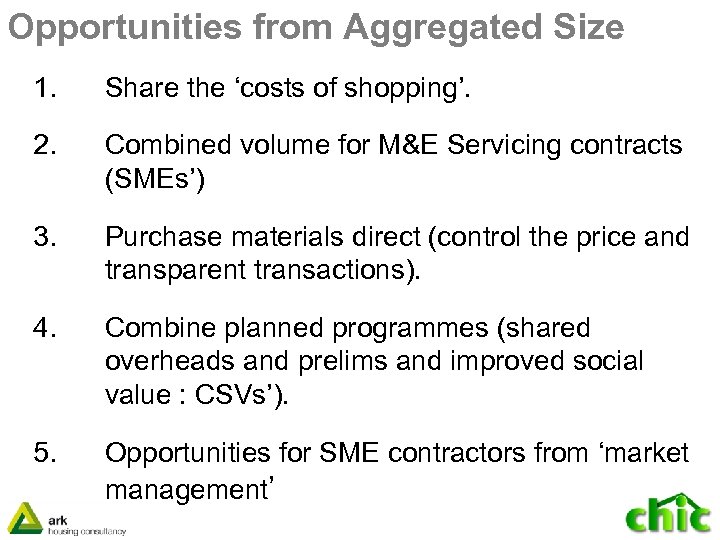 Opportunities from Aggregated Size

1. Share the ‘costs of shopping’.

2. Combined volume for M&E Servicing contracts (SMEs’)

3. Purchase materials direct (control the price and transparent transactions).

4. Combine planned programmes (shared overheads and prelims and improved social value : CSVs’).

5. Opportunities for SME contractors from ‘market management’

ark
housing consultancy

chic